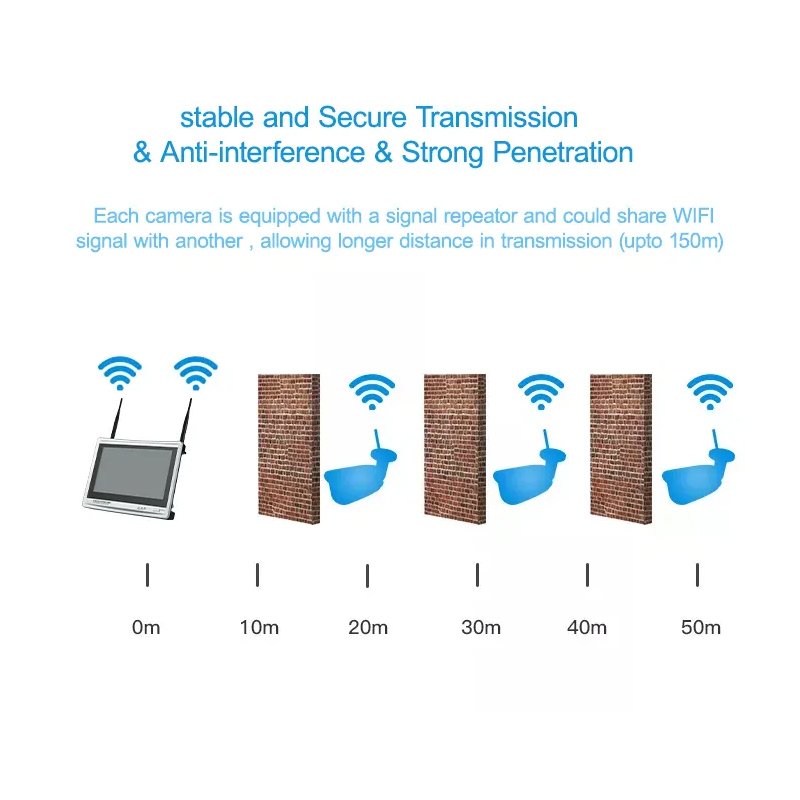 stable and Secure Transmission
& Anti-interference & Strong Penetration

Each camera is equipped with a signal repeator and could share WIFI signal with another , allowing longer distance in transmission (upto 150m)

0m 10m 20m 30m 40m 50m